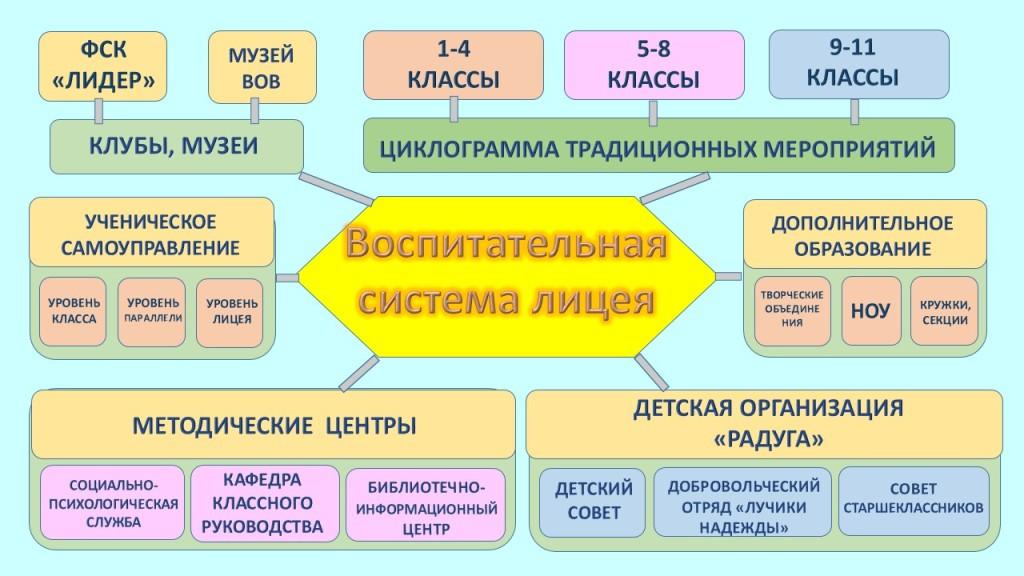 ФСК «ЛИДЕР»

МУЗЕЙ ВОВ

КЛУБЫ, МУЗЕИ

1-4 КЛАССЫ

5-8 КЛАССЫ

9-11 КЛАССЫ

ЦИКЛОГРАММА ТРАДИЦИОННЫХ МЕРОПРИЯТИЙ

УЧЕНИЧЕСКОЕ САМОУПРАВЛЕНИЕ

УРОВЕНЬ КЛАССА

УРОВЕНЬ ПАРАЛЛЕЛИ

УРОВЕНЬ ЛИЦЕЯ

Воспитательная система лицея

ДОПОЛНИТЕЛЬНОЕ ОБРАЗОВАНИЕ

ТВОРЧЕСКИЕ ОБЪЕДИНЕ НИЯ

НОУ

КРУЖКИ, СЕКЦИИ

МЕТОДИЧЕСКИЕ ЦЕНТРЫ

СОЦИАЛЬНО-ПСИХОЛОГИЧЕСКАЯ СЛУЖБА

КАФЕДРА КЛАССНОГО РУКОВОДСТВА

БИБЛИОТЕЧНО-ИНФОРМАЦИОННЫЙ ЦЕНТР

ДЕТСКАЯ ОРГАНИЗАЦИЯ «РАДУГА»

ДЕТСКИЙ СОВЕТ

ДОБРОВОЛЬЧЕСКИЙ ОТРЯД «ЛУЧИКИ НАДЕЖДЫ»

СОВЕТ СТАРШЕКЛАССНИКОВ